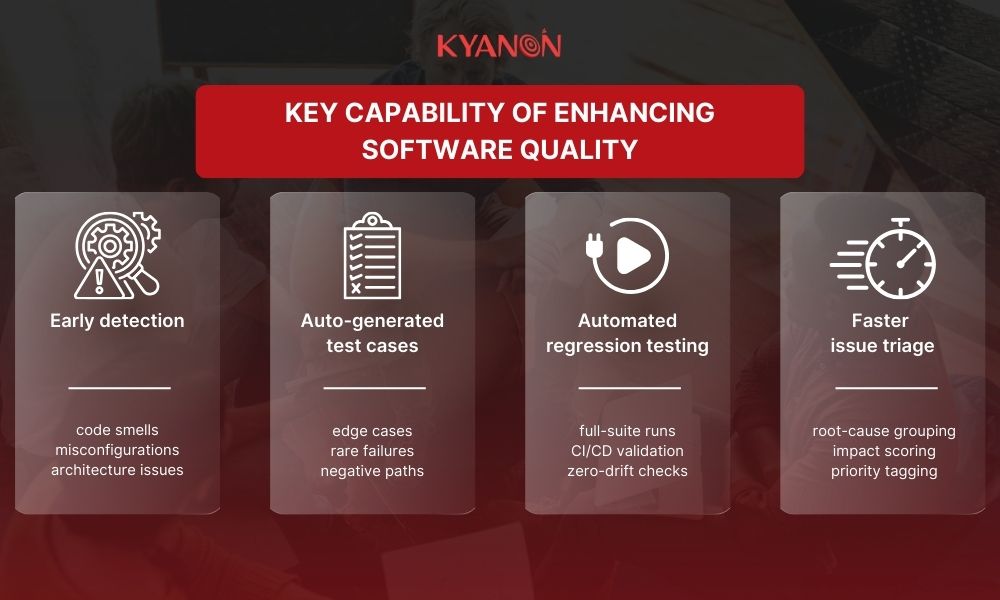 KYANON

KEY CAPABILITY OF ENHANCING SOFTWARE QUALITY

Early detection

code smells
misconfigurations
architecture issues

Auto-generated test cases

edge cases
rare failures
negative paths

Automated regression testing

full-suite runs
CI/CD validation
zero-drift checks

Faster issue triage

root-cause grouping
impact scoring
priority tagging